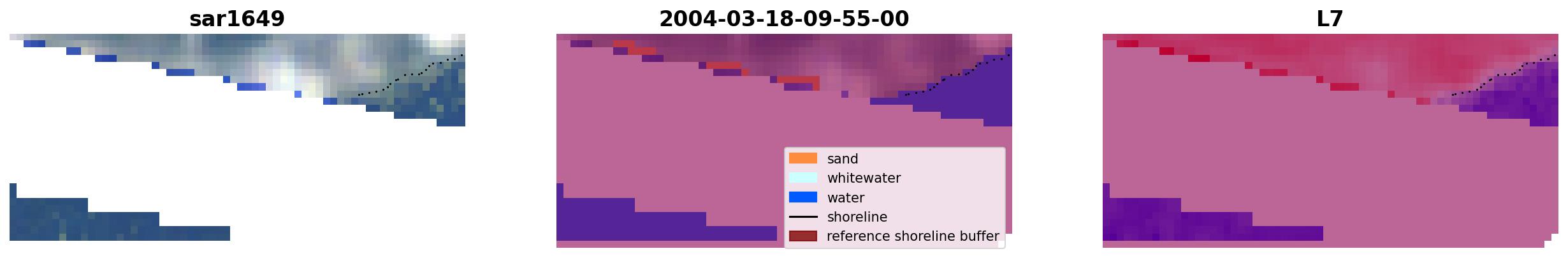 sar1649

2004-03-18-09-55-00

sand
whitewater
water
shoreline
reference shoreline buffer

L7